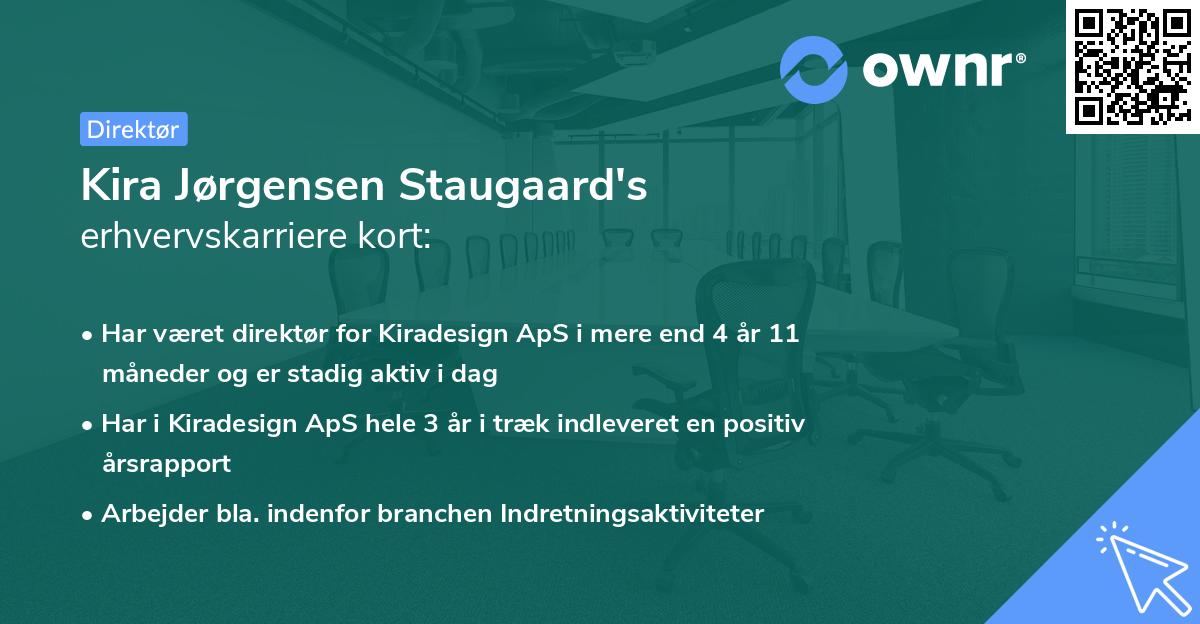 ownr®

Direktør

Kira Jørgensen Staugaard's erhvervskarriere kort:

• Har været direktør for Kiradesign ApS i mere end 4 år 11 måneder og er stadig aktiv i dag

• Har i Kiradesign ApS hele 3 år i træk indleveret en positiv årsrapport

• Arbejder bla. indenfor branchen Indretningsaktiviteter